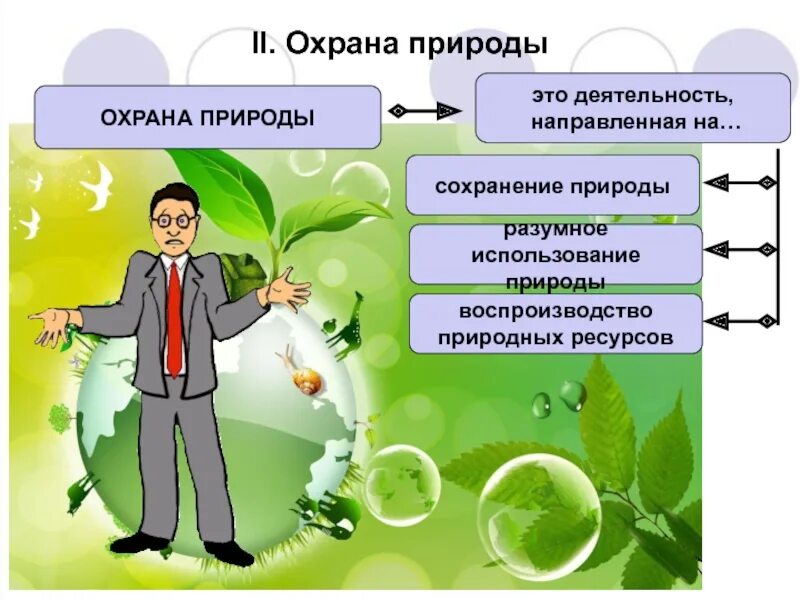 II. Охрана природы

ОХРАНА ПРИРОДЫ

это деятельность, направленная на…

сохранение природы

разумное использование природы

воспроизводство природных ресурсов